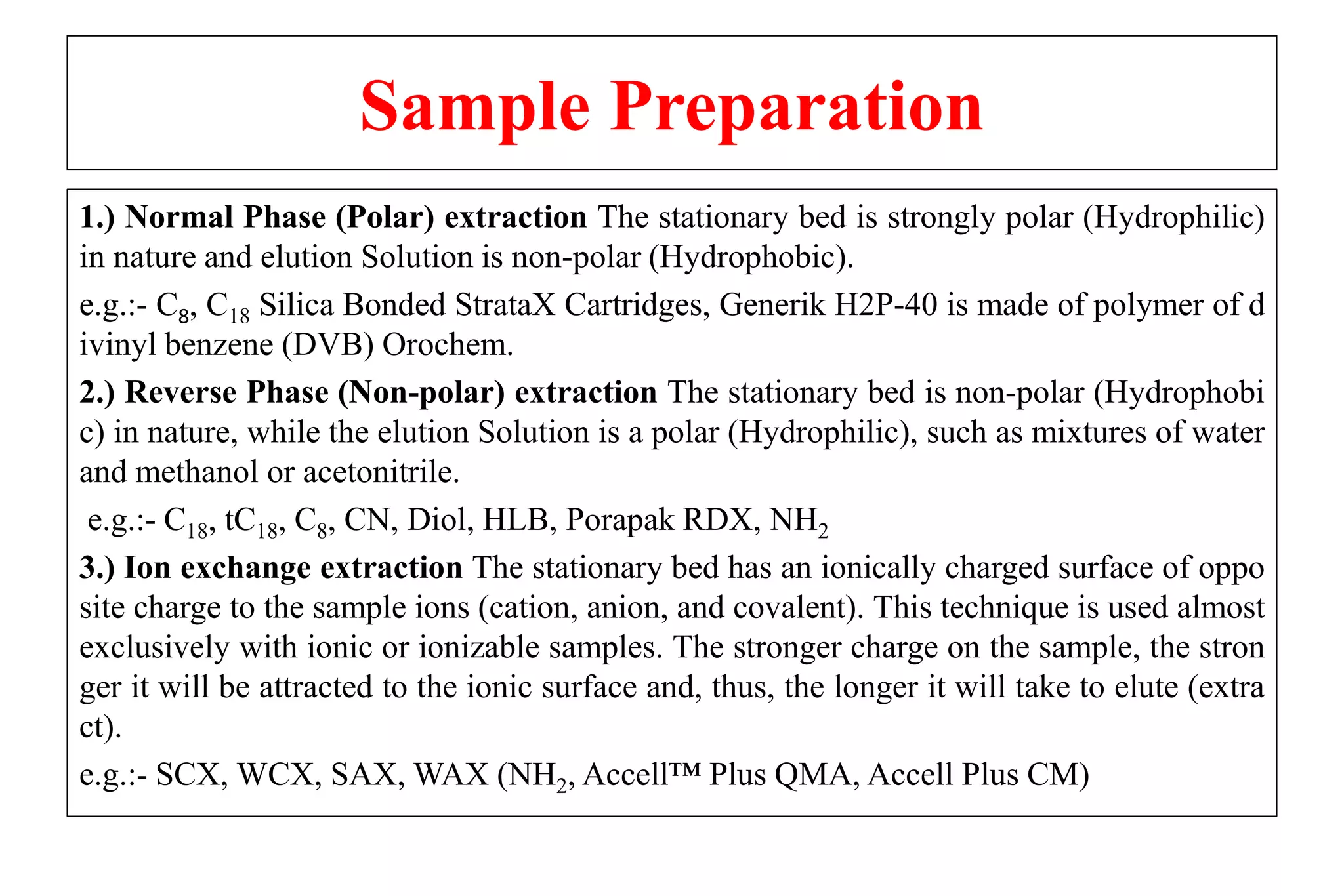 Sample Preparation

1.) Normal Phase (Polar) extraction The stationary bed is strongly polar (Hydrophilic) in nature and elution Solution is non-polar (Hydrophobic).

e.g.:- $C_8$, $C_{18}$ Silica Bonded StrataX Cartridges, Generik H2P-40 is made of polymer of d ivinyl benzene (DVB) Orochem.

2.) Reverse Phase (Non-polar) extraction The stationary bed is non-polar (Hydrophobi c) in nature, while the elution Solution is a polar (Hydrophilic), such as mixtures of water and methanol or acetonitrile.

e.g.:- $C_{18}$, $tC_{18}$, $C_8$, CN, Diol, HLB, Porapak RDX, $NH_2$

3.) Ion exchange extraction The stationary bed has an ionically charged surface of oppo site charge to the sample ions (cation, anion, and covalent). This technique is used almost exclusively with ionic or ionizable samples. The stronger charge on the sample, the stron ger it will be attracted to the ionic surface and, thus, the longer it will take to elute (extra ct).

e.g.:- SCX, WCX, SAX, WAX ($NH_2$, Accell™ Plus QMA, Accell Plus CM)